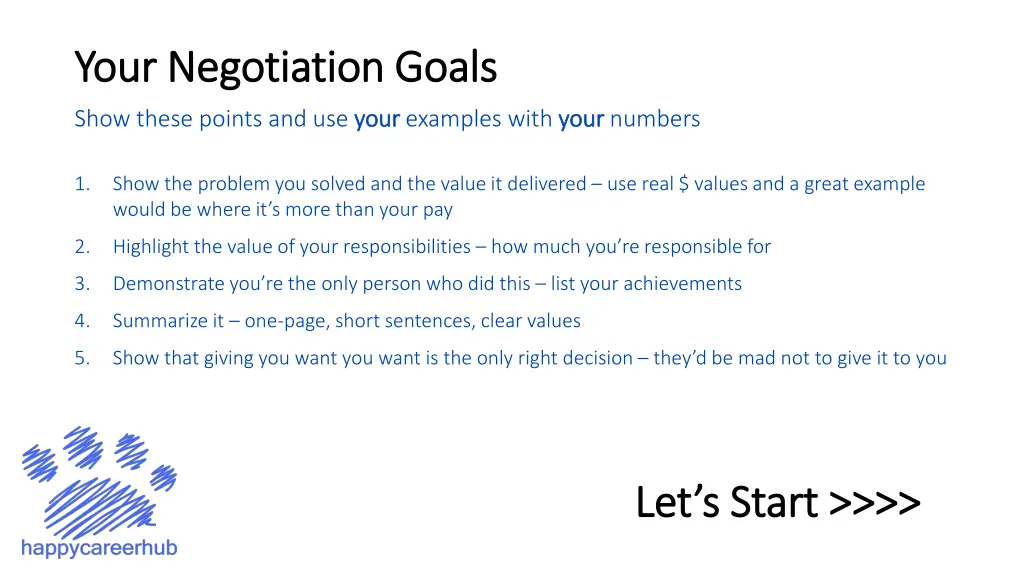 Your Negotiation Goals

Show these points and use your examples with your numbers

1. Show the problem you solved and the value it delivered – use real $ values and a great example would be where it's more than your pay
2. Highlight the value of your responsibilities – how much you're responsible for
3. Demonstrate you're the only person who did this – list your achievements
4. Summarize it – one-page, short sentences, clear values
5. Show that giving you want you want is the only right decision – they'd be mad not to give it to you

happycareerhub

Let's Start >>>>